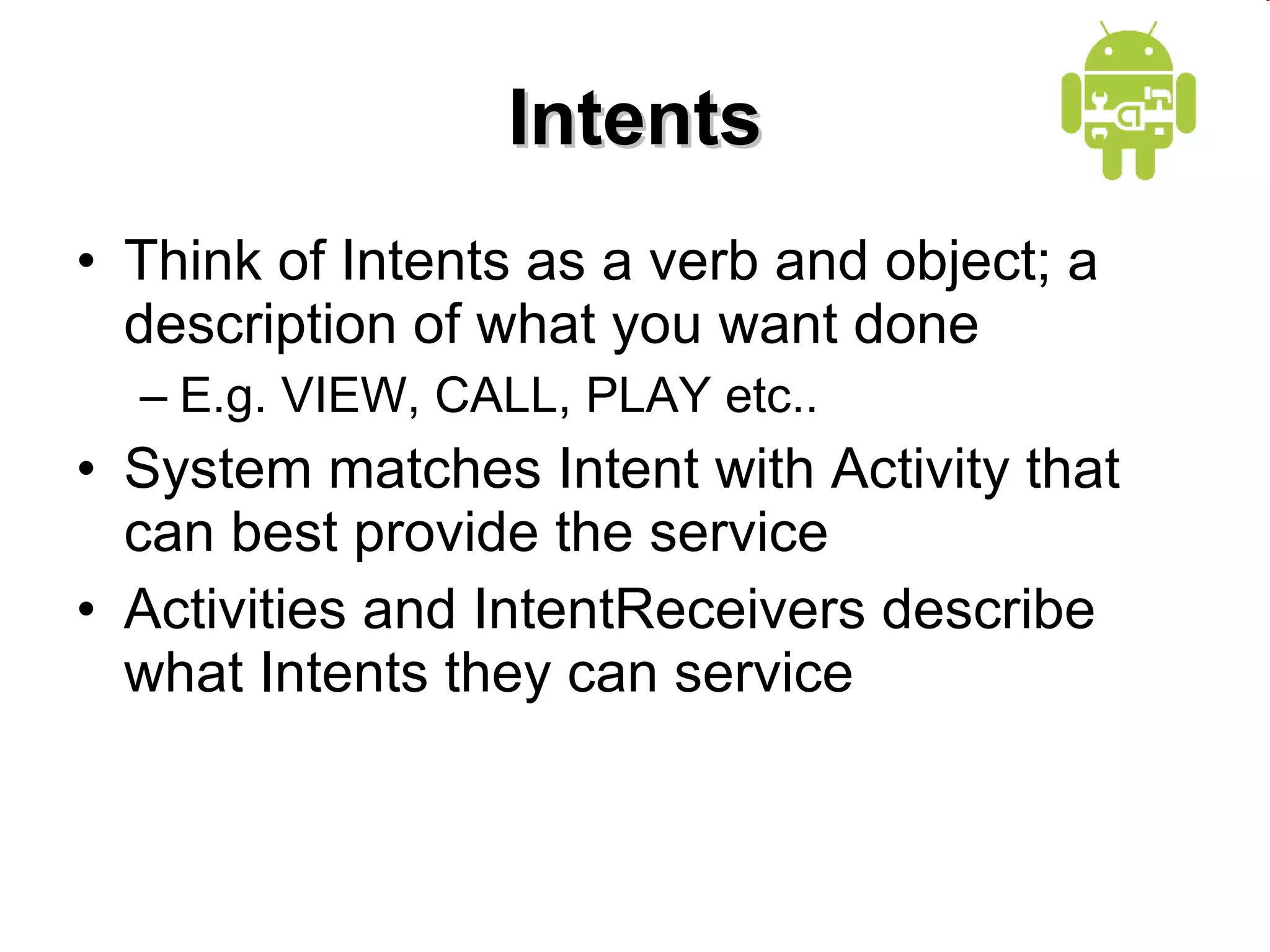 Intents

• Think of Intents as a verb and object; a description of what you want done
– E.g. VIEW, CALL, PLAY etc..
• System matches Intent with Activity that can best provide the service
• Activities and IntentReceivers describe what Intents they can service